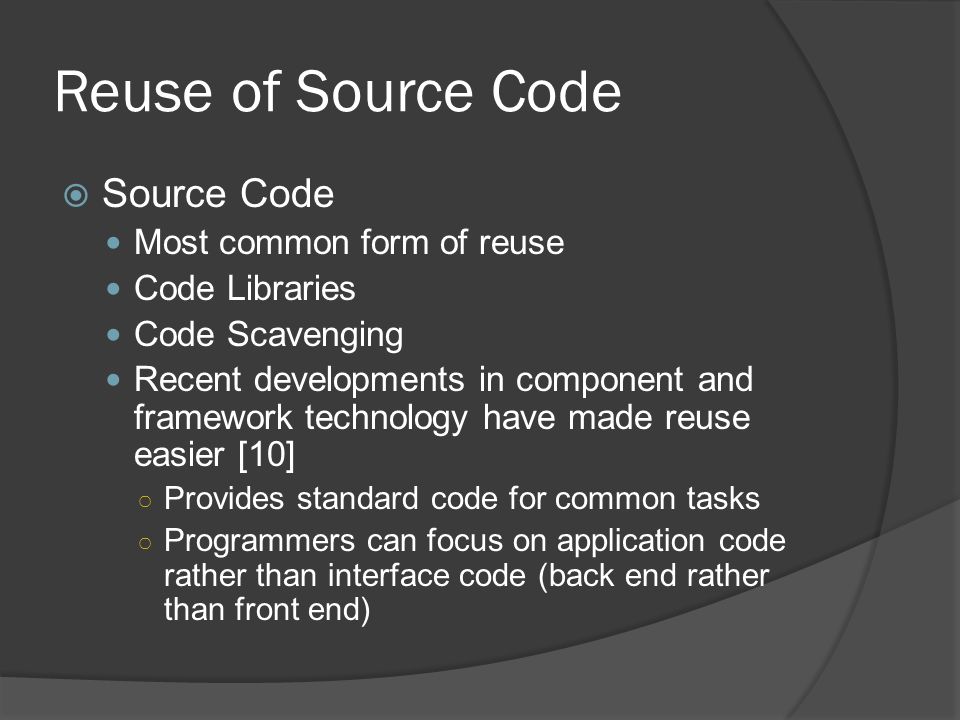 Reuse of Source Code

Source Code

Most common form of reuse

Code Libraries

Code Scavenging

Recent developments in component and framework technology have made reuse easier [10]

Provides standard code for common tasks

Programmers can focus on application code rather than interface code (back end rather than front end)